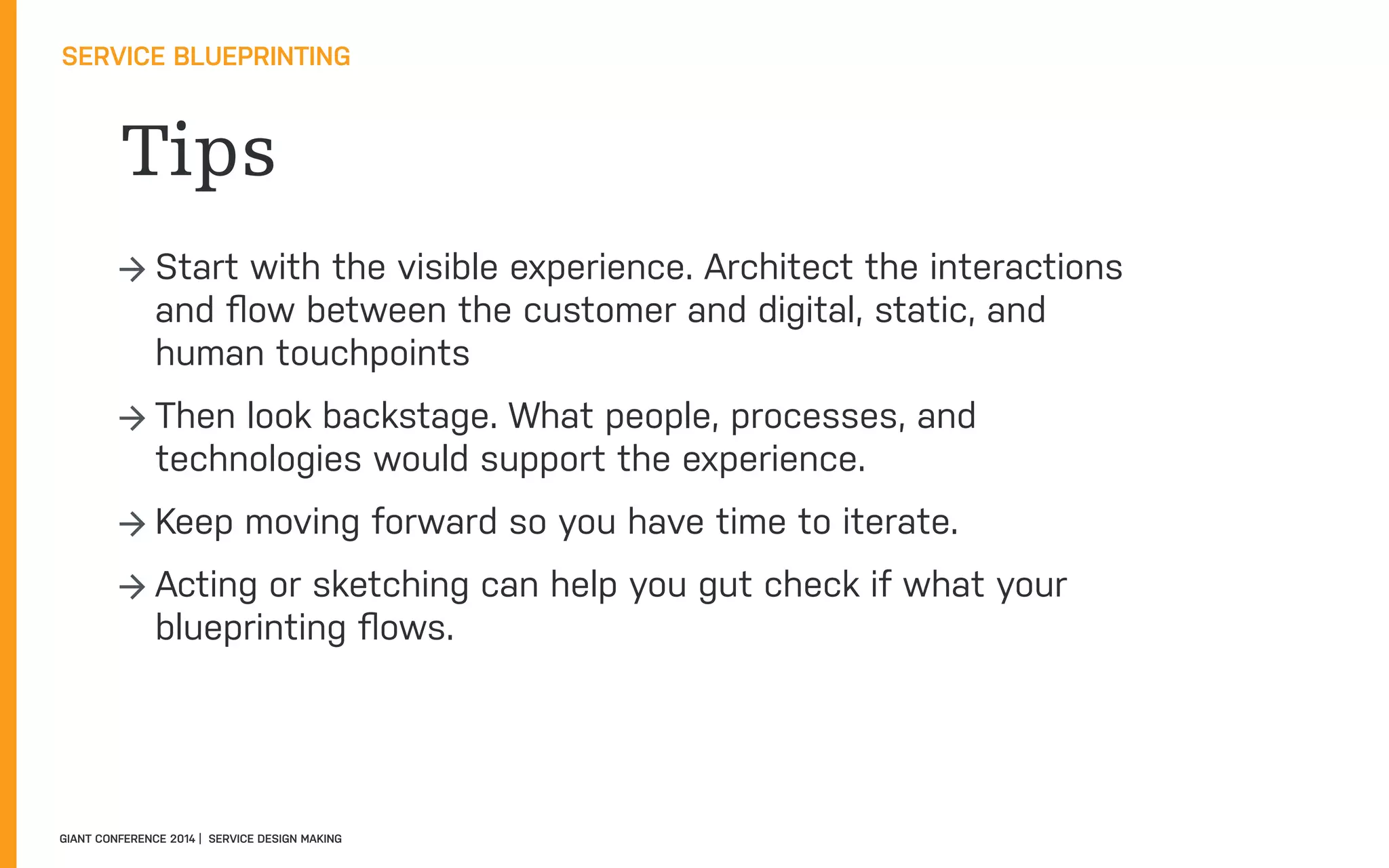 SERVICE BLUEPRINTING

Tips

→ Start with the visible experience. Architect the interactions and flow between the customer and digital, static, and human touchpoints

→ Then look backstage. What people, processes, and technologies would support the experience.

→ Keep moving forward so you have time to iterate.

→ Acting or sketching can help you gut check if what your blueprinting flows.

GIANT CONFERENCE 2014 | SERVICE DESIGN MAKING